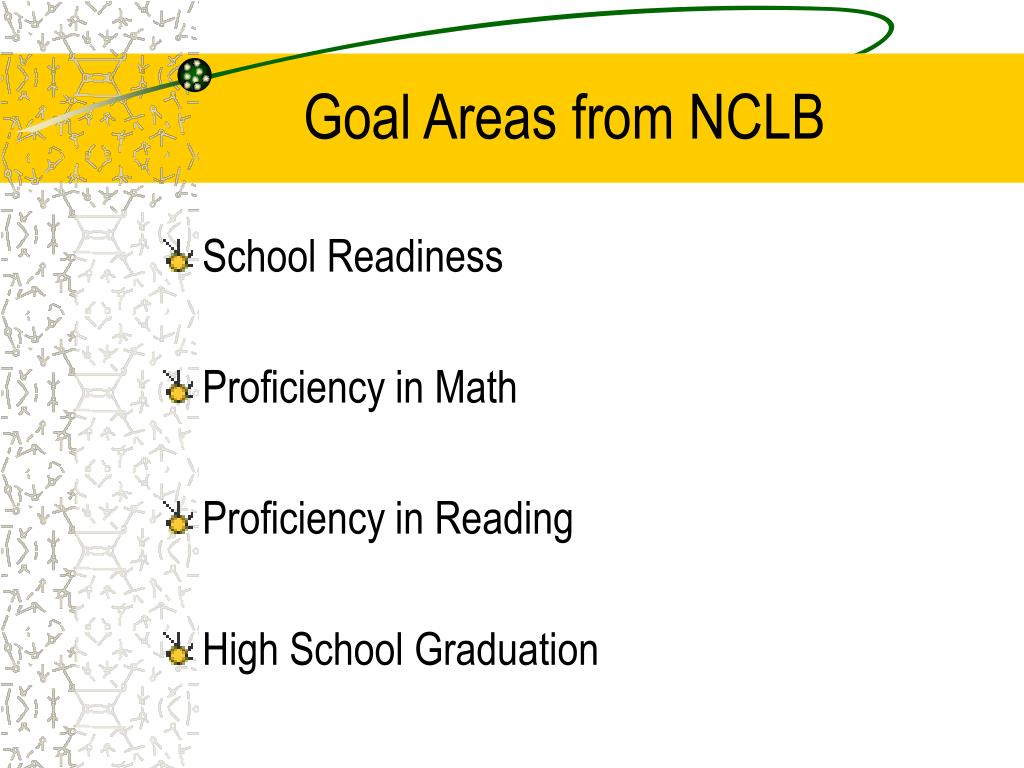 Goal Areas from NCLB

School Readiness

Proficiency in Math

Proficiency in Reading

High School Graduation